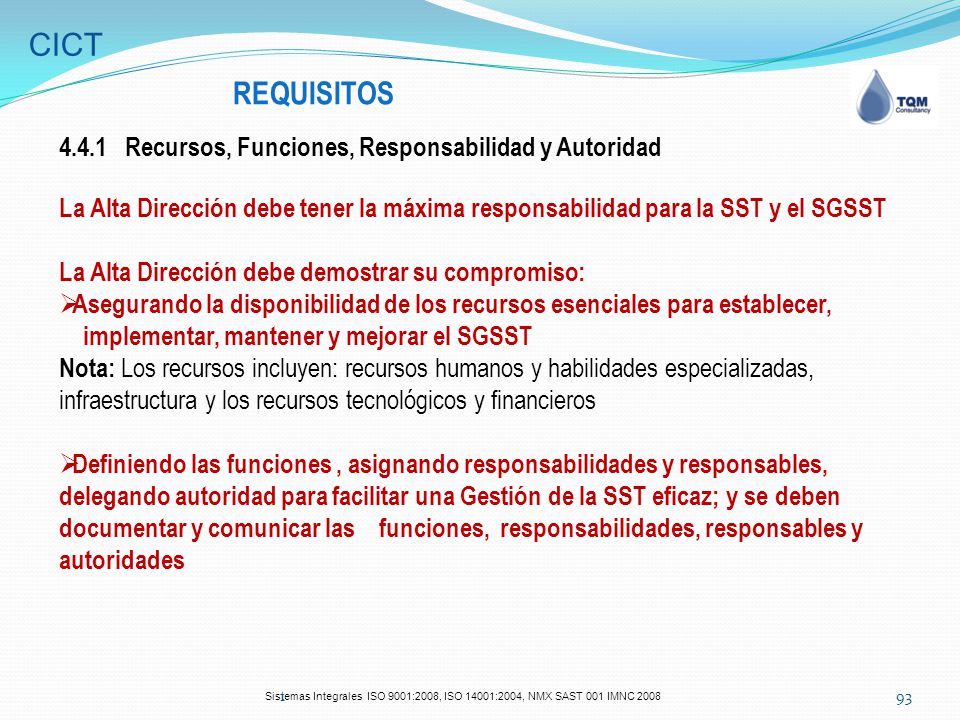 CICT

REQUISITOS

TQM Consultancy

4.4.1 Recursos, Funciones, Responsabilidad y Autoridad

La Alta Dirección debe tener la máxima responsabilidad para la SST y el SGSST

La Alta Dirección debe demostrar su compromiso:
➢Asegurando la disponibilidad de los recursos esenciales para establecer, implementar, mantener y mejorar el SGSST
Nota: Los recursos incluyen: recursos humanos y habilidades especializadas, infraestructura y los recursos tecnológicos y financieros

➢Definiendo las funciones , asignando responsabilidades y responsables, delegando autoridad para facilitar una Gestión de la SST eficaz; y se deben documentar y comunicar las funciones, responsabilidades, responsables y autoridades

Sistemas Integrales ISO 9001:2008, ISO 14001:2004, NMX SAST 001 IMNC 2008

93